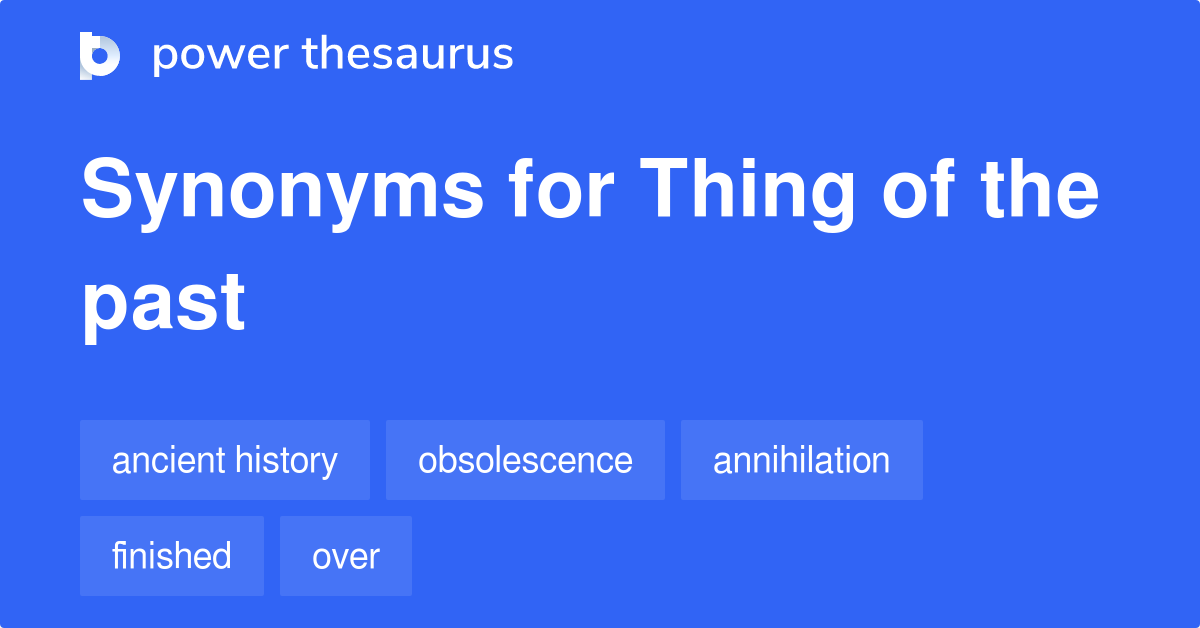 power thesaurus

Synonyms for Thing of the past

ancient history
obsolescence
annihilation
finished
over